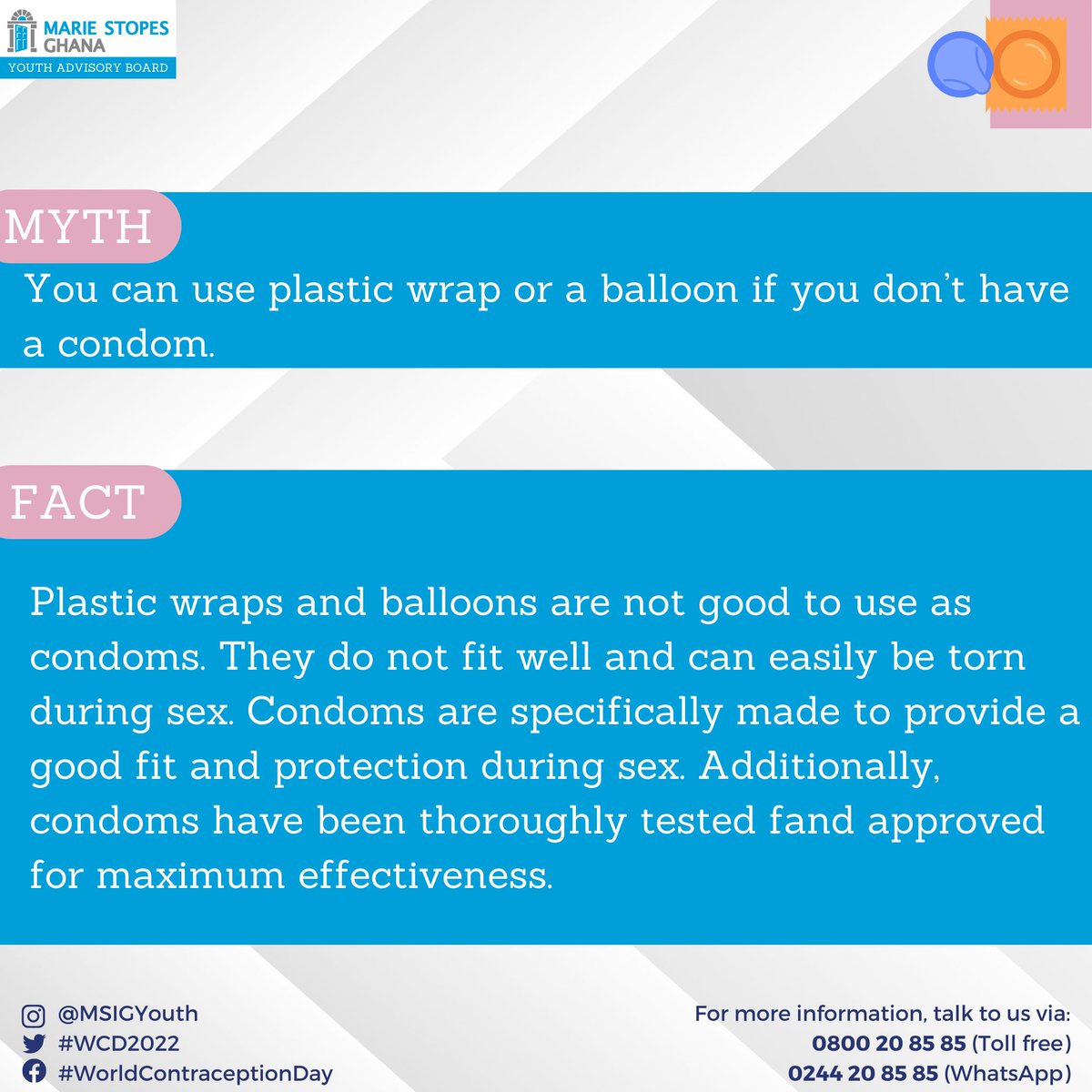 MARIE STOPES GHANA
YOUTH ADVISORY BOARD

MYTH

You can use plastic wrap or a balloon if you don't have a condom.

FACT

Plastic wraps and balloons are not good to use as condoms. They do not fit well and can easily be torn during sex. Condoms are specifically made to provide a good fit and protection during sex. Additionally, condoms have been thoroughly tested fand approved for maximum effectiveness.

@MSIGYouth
#WCD2022
#WorldContraceptionDay

For more information, talk to us via:
0800 20 85 85 (Toll free)
0244 20 85 85 (WhatsApp)